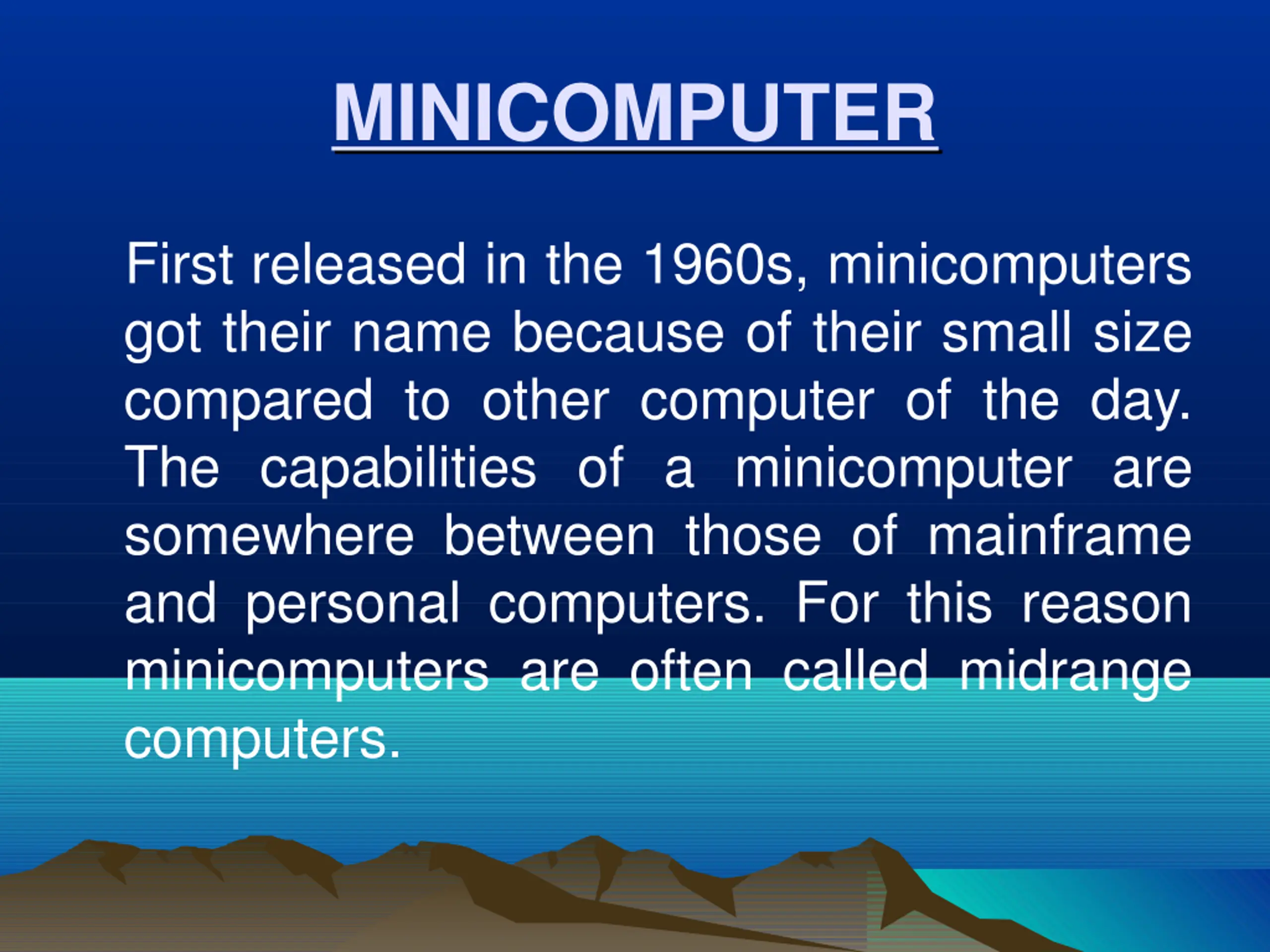 MINICOMPUTER

First released in the 1960s, minicomputers got their name because of their small size compared to other computer of the day. The capabilities of a minicomputer are somewhere between those of mainframe and personal computers. For this reason minicomputers are often called midrange computers.